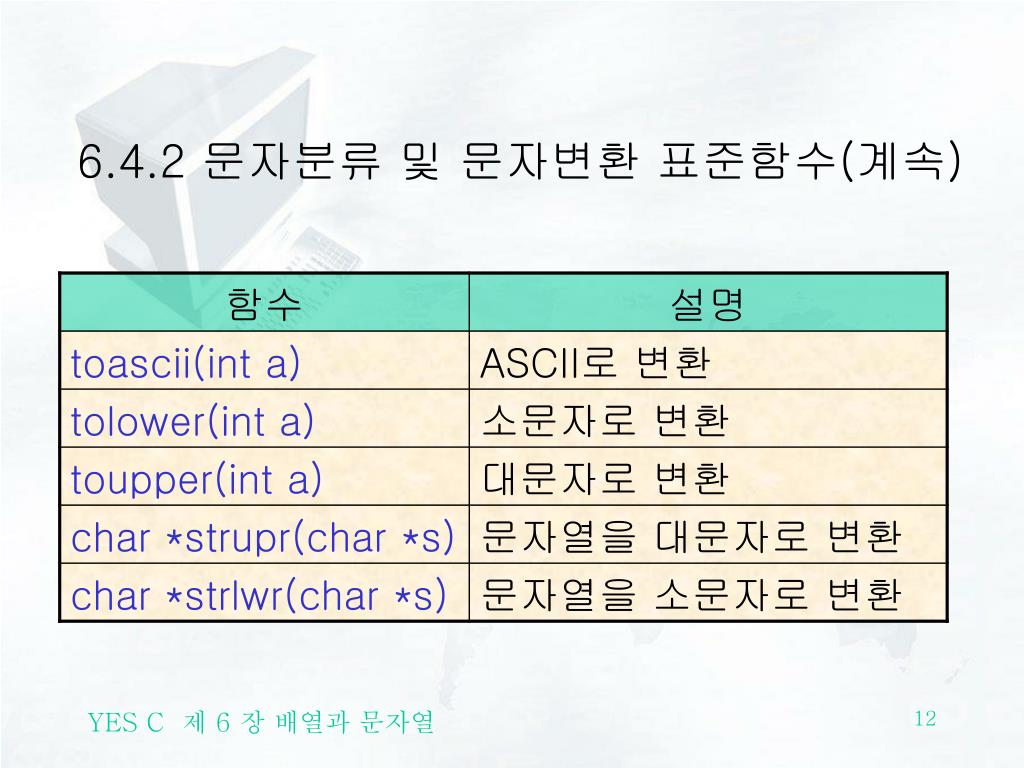 6.4.2 문자분류 및 문자변환 표준함수(계속)

| 함수 | 설명 |
|---|---|
| toascii(int a) | ASCII로 변환 |
| tolower(int a) | 소문자로 변환 |
| toupper(int a) | 대문자로 변환 |
| char *strupr(char *s) | 문자열을 대문자로 변환 |
| char *strlwr(char *s) | 문자열을 소문자로 변환 |

YES C 제 6 장 배열과 문자열

12